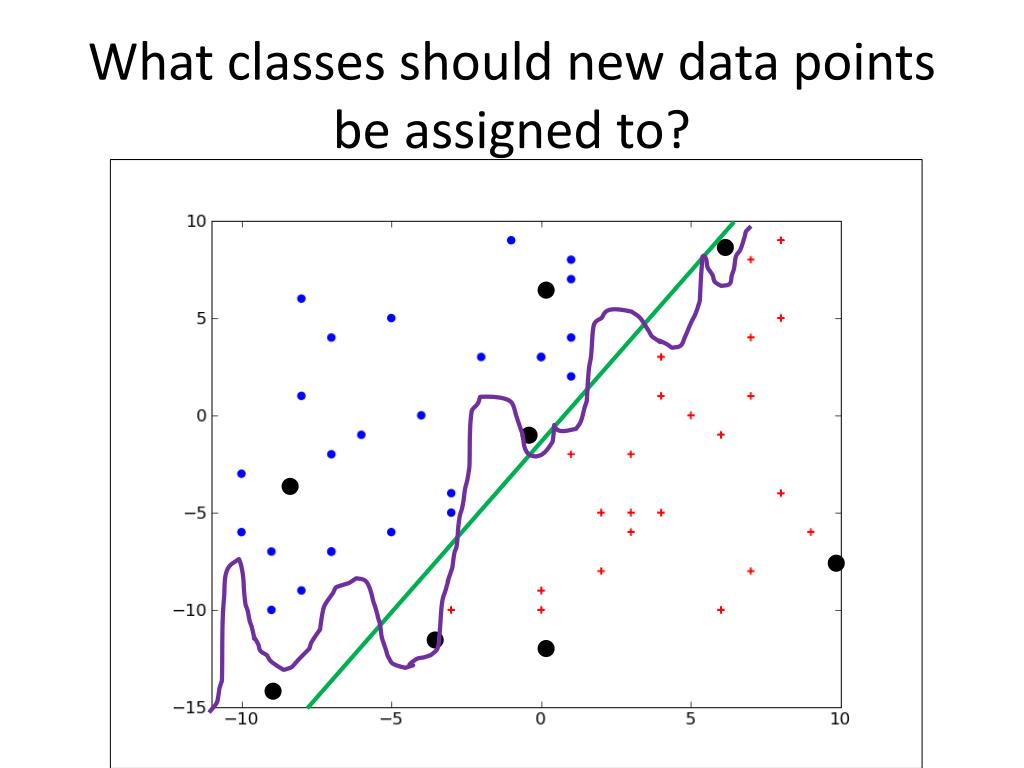 What classes should new data points be assigned to?

10
5
0
−5
−10
−15
−10
−5
0
5
10